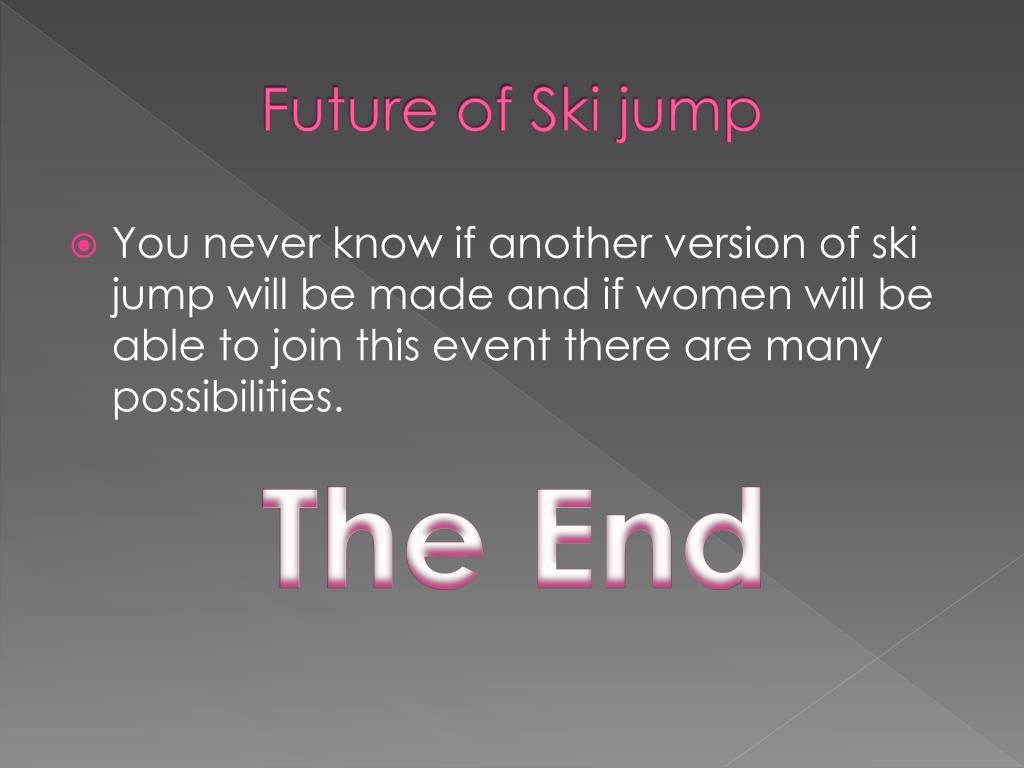 Future of Ski jump

You never know if another version of ski jump will be made and if women will be able to join this event there are many possibilities.

The End